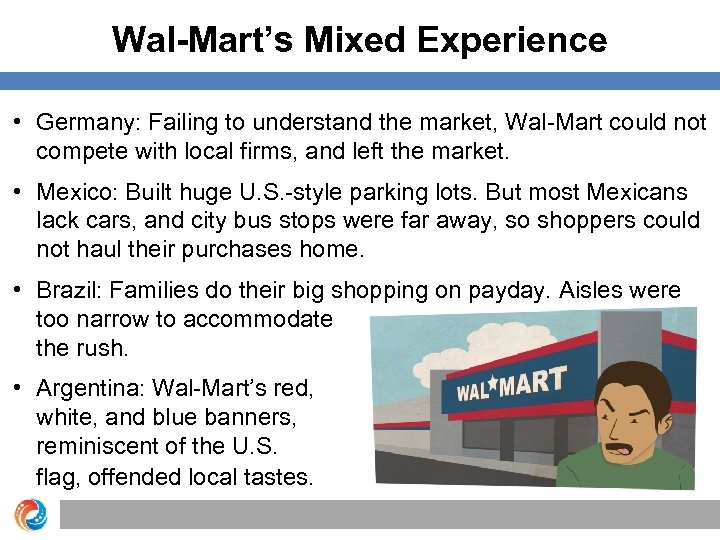 Wal-Mart's Mixed Experience

• Germany: Failing to understand the market, Wal-Mart could not compete with local firms, and left the market.

• Mexico: Built huge U.S.-style parking lots. But most Mexicans lack cars, and city bus stops were far away, so shoppers could not haul their purchases home.

• Brazil: Families do their big shopping on payday. Aisles were too narrow to accommodate the rush.

• Argentina: Wal-Mart's red, white, and blue banners, reminiscent of the U.S. flag, offended local tastes.

WAL★MART